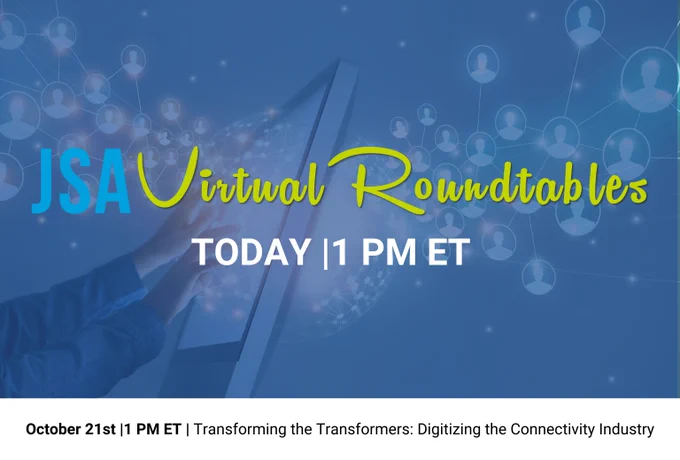 JSA Virtual Roundtables
TODAY |1 PM ET

October 21st |1 PM ET | Transforming the Transformers: Digitizing the Connectivity Industry